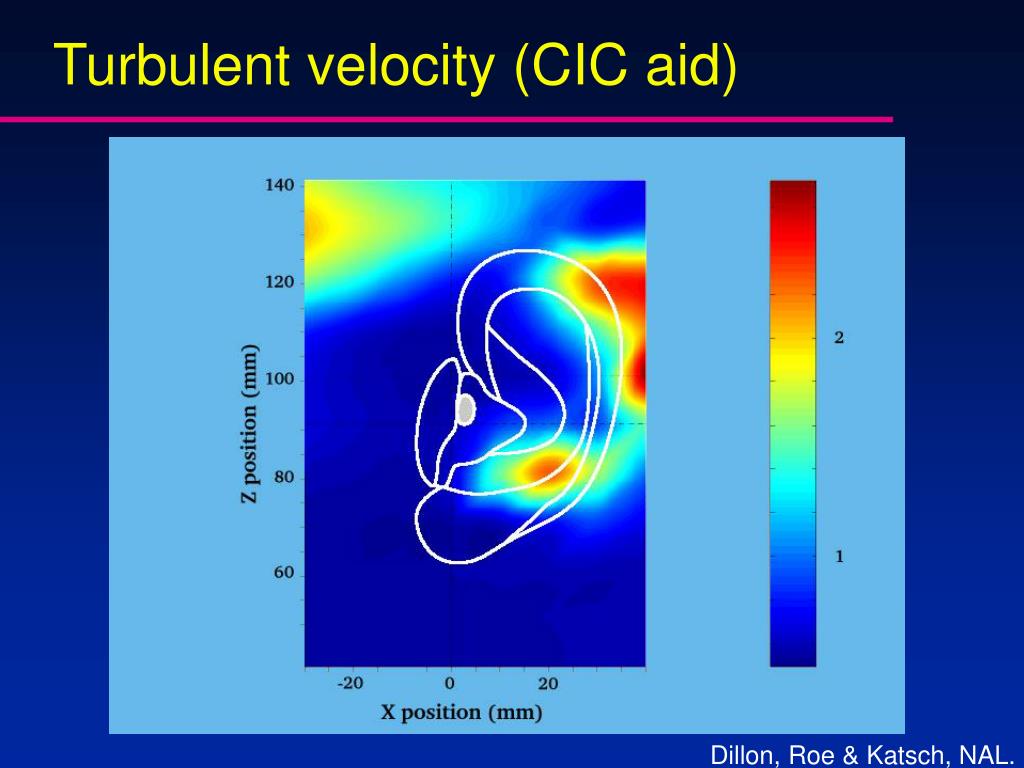 Turbulent velocity (CIC aid)

140
120
100
80
60
Z position (mm)
-20
0
20
X position (mm)

2
1

Dillon, Roe & Katsch, NAL.